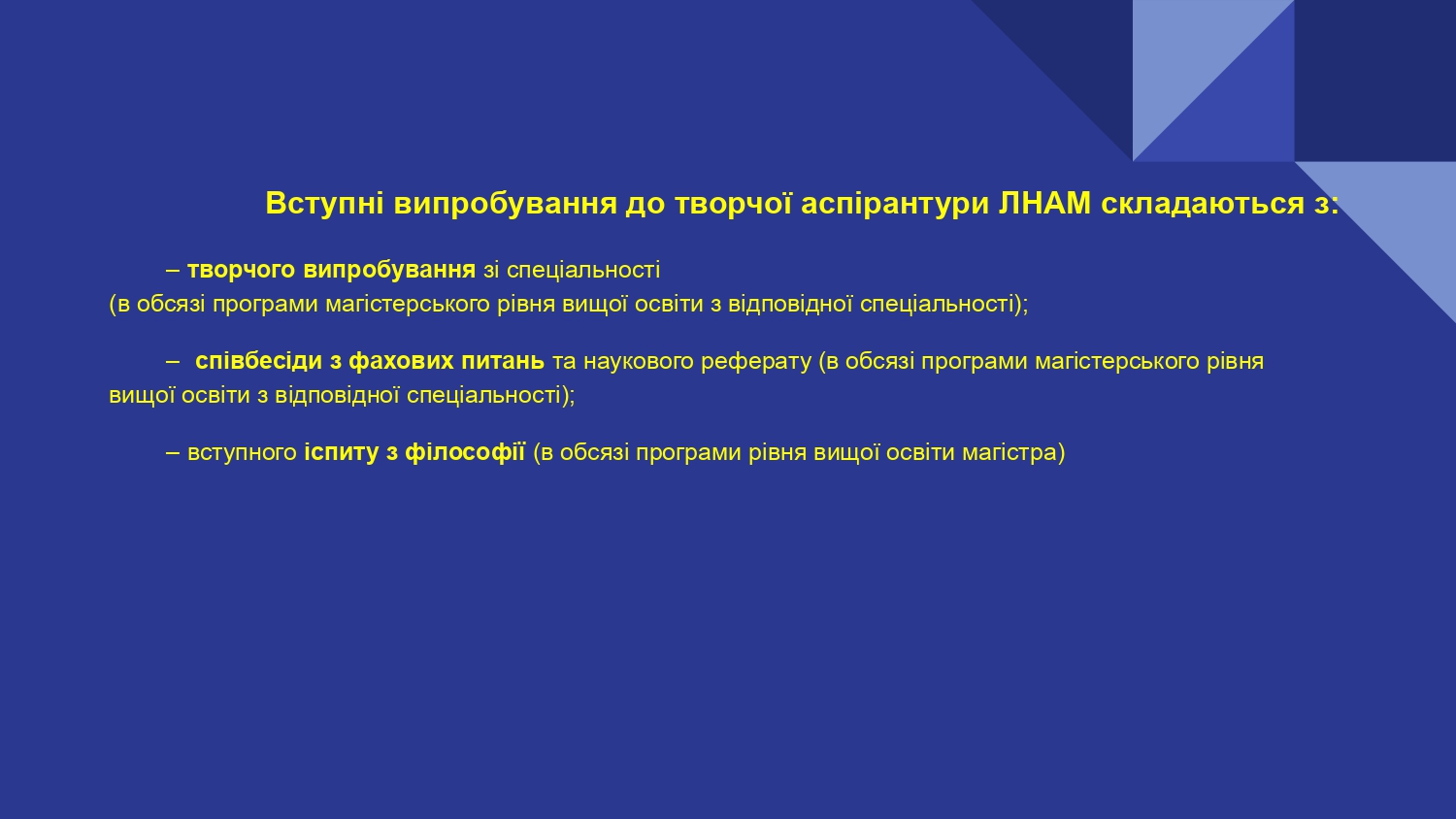 Вступні випробування до творчої аспірантури ЛНАМ складаються з:

– творчого випробування зі спеціальності (в обсязі програми магістерського рівня вищої освіти з відповідної спеціальності);

– співбесіди з фахових питань та наукового реферату (в обсязі програми магістерського рівня вищої освіти з відповідної спеціальності);

– вступного іспиту з філософії (в обсязі програми рівня вищої освіти магістра)